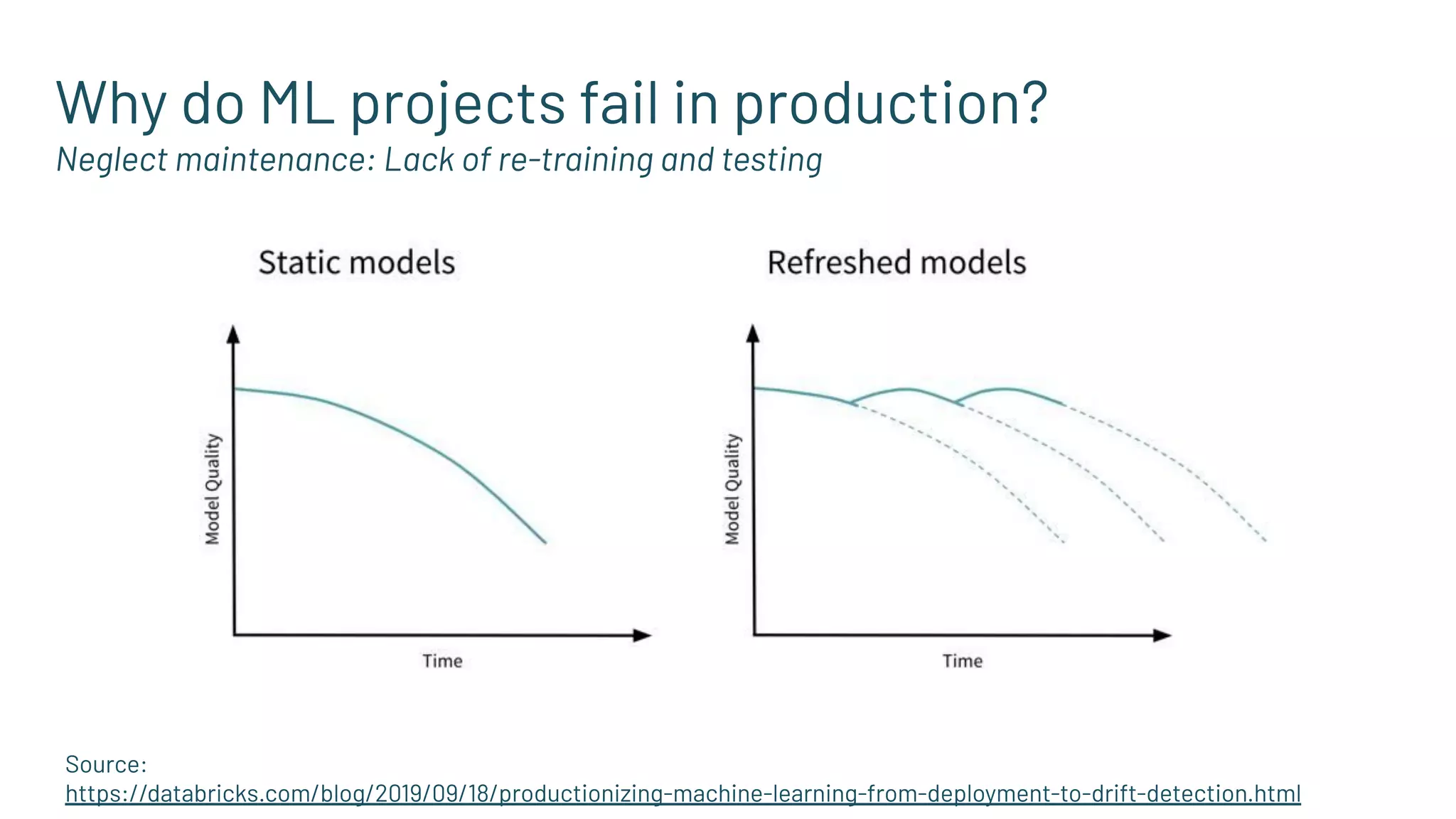 Why do ML projects fail in production?
Neglect maintenance: Lack of re-training and testing

Static models

Model Quality

Time

Refreshed models

Model Quality

Time

Source:
https://databricks.com/blog/2019/09/18/productionizing-machine-learning-from-deployment-to-drift-detection.html